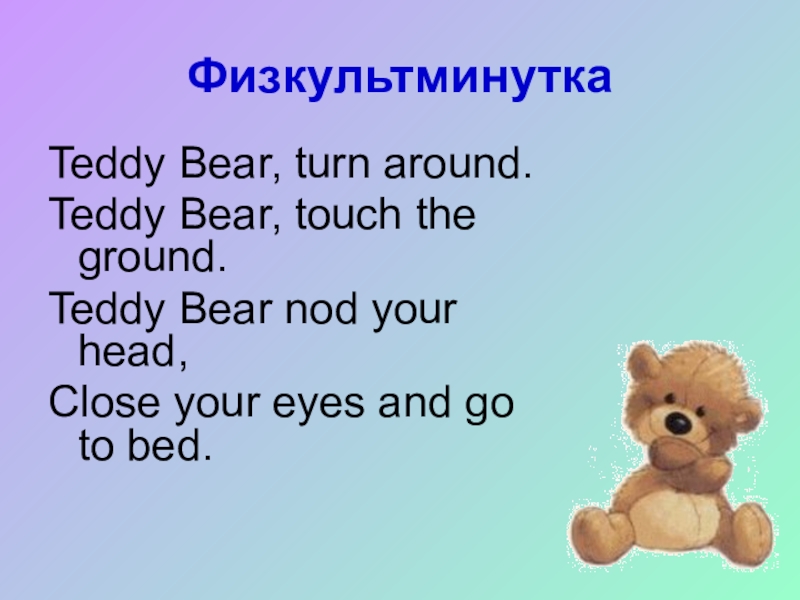 Физкультминутка

Teddy Bear, turn around.
Teddy Bear, touch the ground.
Teddy Bear nod your head,
Close your eyes and go to bed.